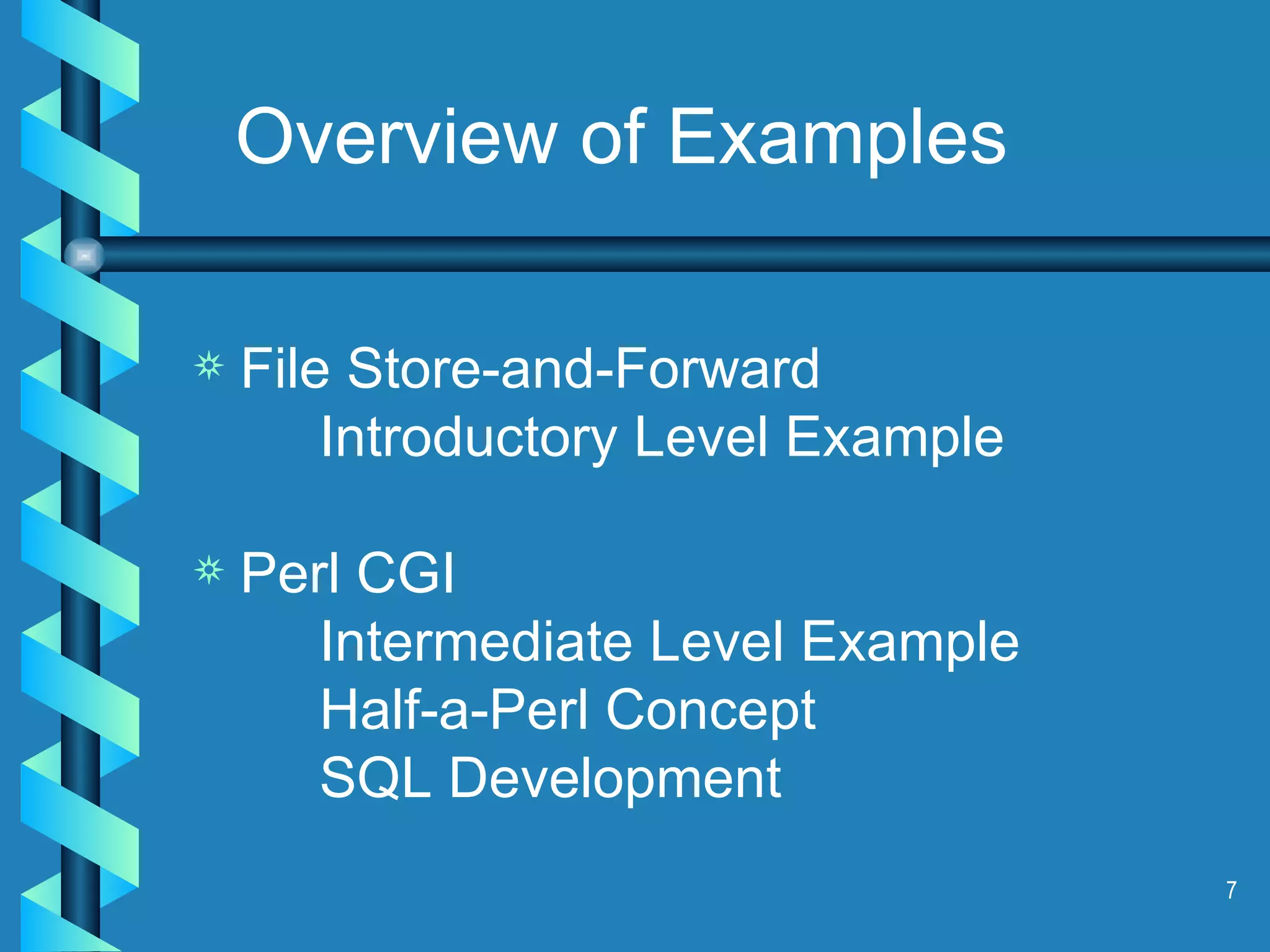 Overview of Examples

File Store-and-Forward
Introductory Level Example

Perl CGI
Intermediate Level Example
Half-a-Perl Concept
SQL Development

7